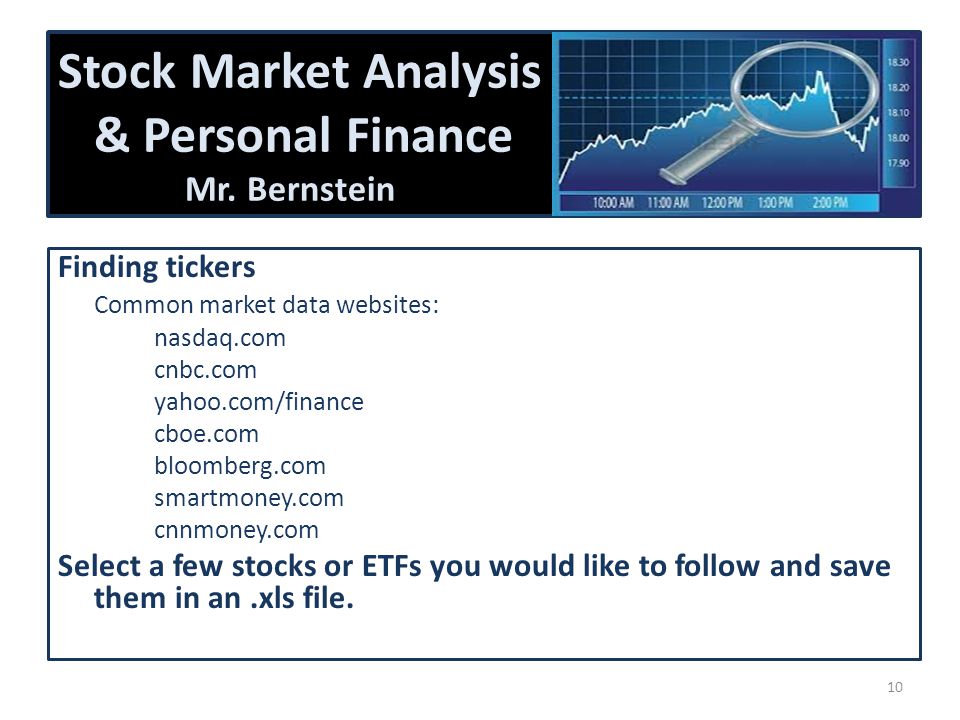 Stock Market Analysis & Personal Finance
Mr. Bernstein

18.30
18.20
18.10
18.00
17.90
10:00 AM 11:00 AM 12:00 PM 1:00 PM 2:00 PM

Finding tickers
Common market data websites:
nasdaq.com
cnbc.com
yahoo.com/finance
cboe.com
bloomberg.com
smartmoney.com
cnnmoney.com
Select a few stocks or ETFs you would like to follow and save them in an .xls file.

10